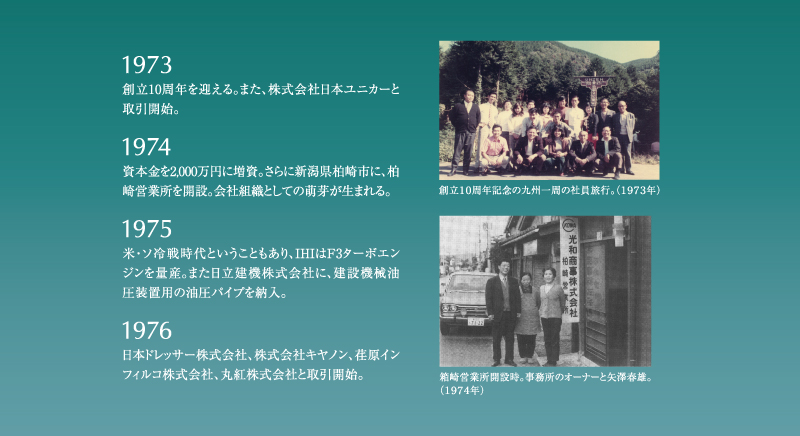 1973
創立10周年を迎える。また、株式会社日本ユニカーと取引開始。

1974
資本金を2,000万円に増資。さらに新潟県柏崎市に、柏崎営業所を開設。会社組織としての萌芽が生まれる。

1975
米・ソ冷戦時代ということもあり、IHIはF3ターボエンジンを量産。また日立建機株式会社に、建設機械油圧装置用の油圧パイプを納入。

1976
日本ドレッサー株式会社、株式会社キヤノン、荏原インフィルコ株式会社、丸紅株式会社と取引開始。

創立10周年記念の九州一周の社員旅行。（1973年）

光和商事株式会社
柏崎営業所

柏崎営業所開設時。事務所のオーナーと矢澤春雄。（1974年）